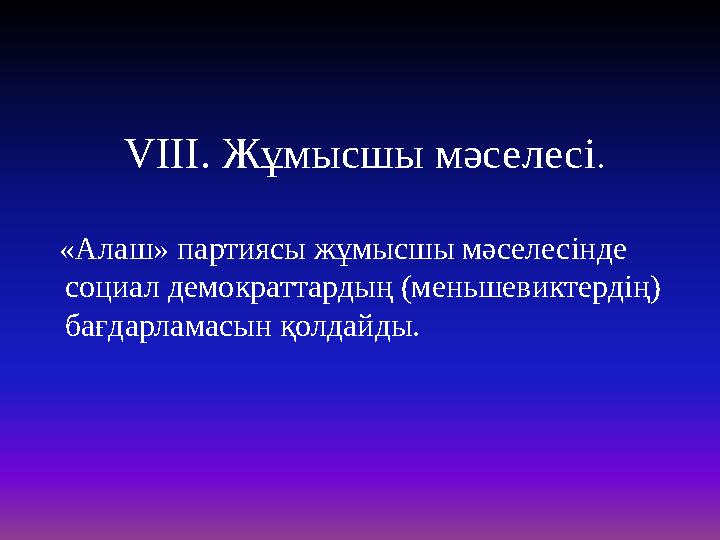 VIII. Жұмысшы мәселесі.

«Алаш» партиясы жұмысшы мәселесінде социал демократтардың (меньшевиктердің) бағдарламасын қолдайды.